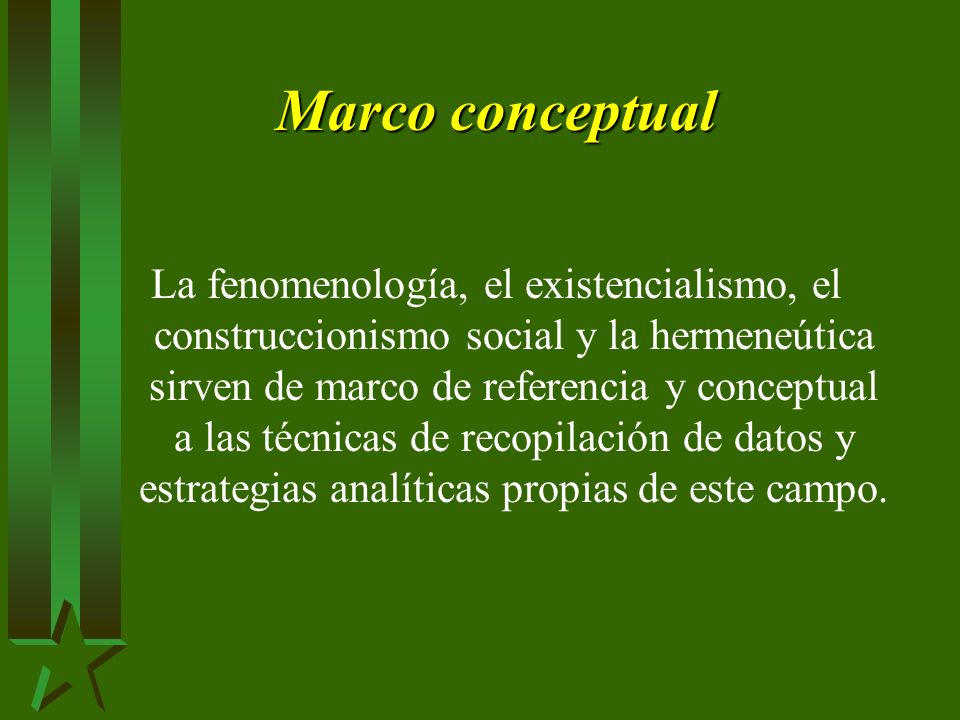 Marco conceptual

La fenomenología, el existencialismo, el construccionismo social y la hermeneútica sirven de marco de referencia y conceptual a las técnicas de recopilación de datos y estrategias analíticas propias de este campo.